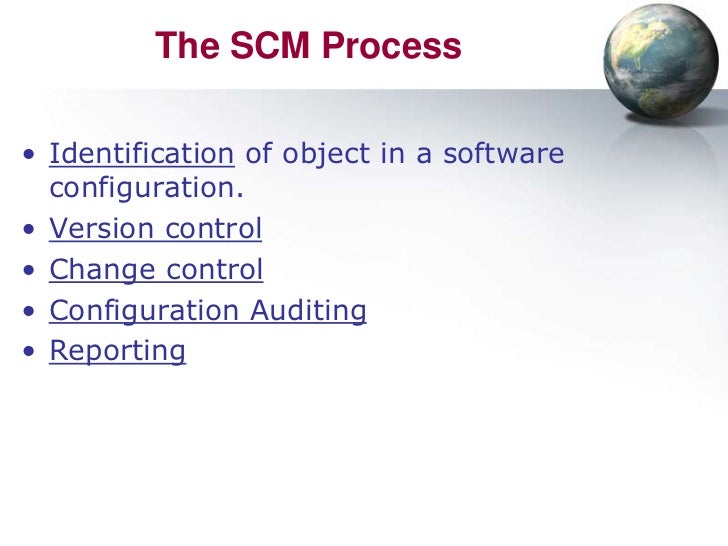 The SCM Process

• Identification of object in a software configuration.
• Version control
• Change control
• Configuration Auditing
• Reporting